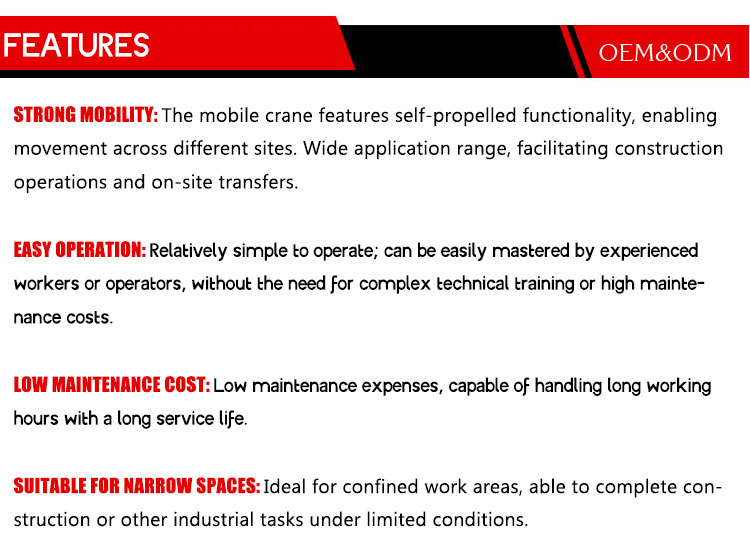 FEATURES

OEM&ODM

STRONG MOBILITY: The mobile crane features self-propelled functionality, enabling movement across different sites. Wide application range, facilitating construction operations and on-site transfers.

EASY OPERATION: Relatively simple to operate; can be easily mastered by experienced workers or operators, without the need for complex technical training or high maintenance costs.

LOW MAINTENANCE COST: Low maintenance expenses, capable of handling long working hours with a long service life.

SUITABLE FOR NARROW SPACES: Ideal for confined work areas, able to complete construction or other industrial tasks under limited conditions.